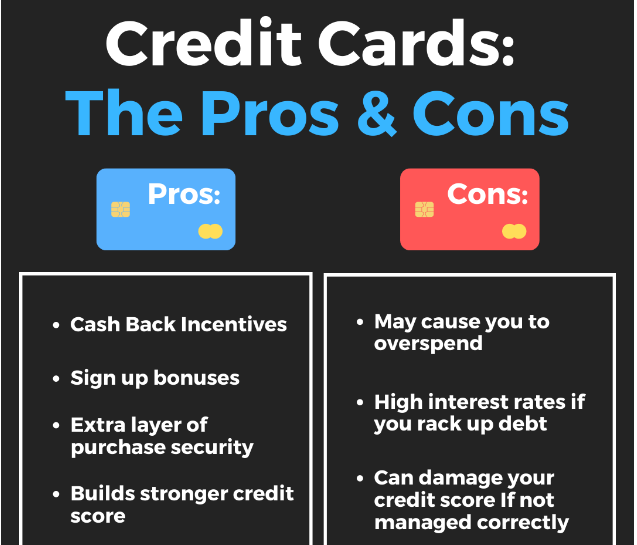 Credit Cards:
The Pros & Cons

Pros:

- Cash Back Incentives
- Sign up bonuses
- Extra layer of purchase security
- Builds stronger credit score

Cons:

- May cause you to overspend
- High interest rates if you rack up debt
- Can damage your credit score If not managed correctly